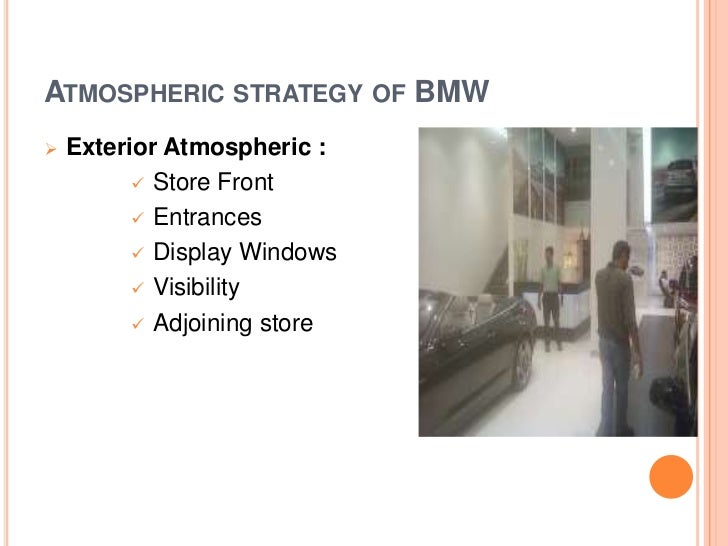 ATMOSPHERIC STRATEGY OF BMW

➢ Exterior Atmospheric :

✓ Store Front
✓ Entrances
✓ Display Windows
✓ Visibility
✓ Adjoining store